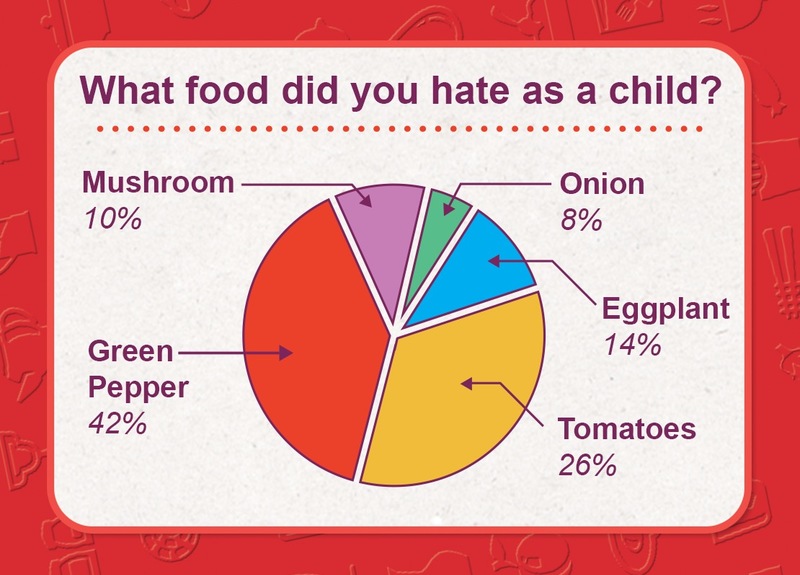 What food did you hate as a child?

Mushroom
10%

Onion
8%

Eggplant
14%

Green Pepper
42%

Tomatoes
26%